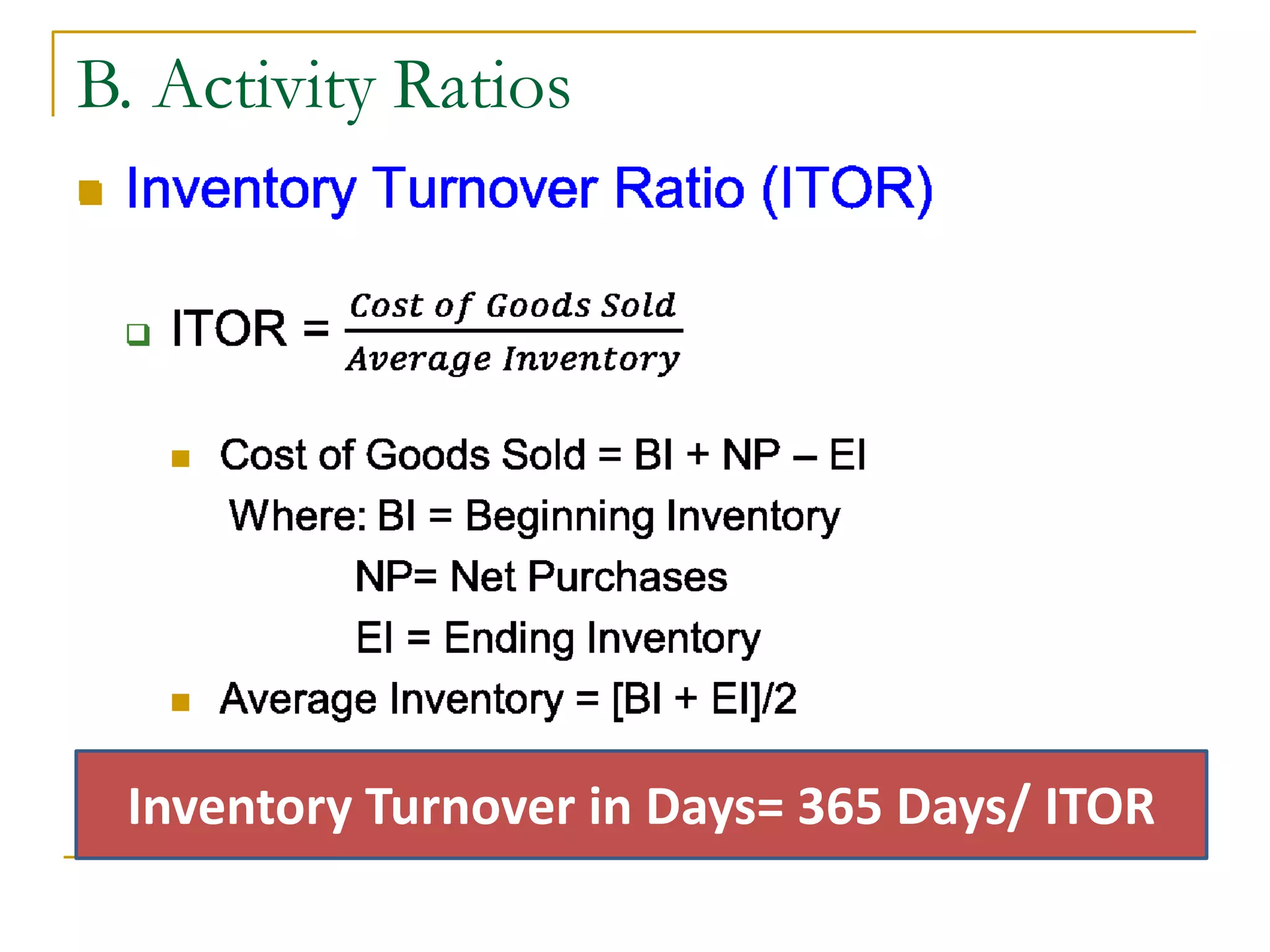 B. Activity Ratios

Inventory Turnover Ratio (ITOR)

ITOR = $\frac{Cost\ of\ Goods\ Sold}{Average\ Inventory}$

Cost of Goods Sold = BI + NP – EI

Where: BI = Beginning Inventory

NP= Net Purchases

EI = Ending Inventory

Average Inventory = [BI + EI]/2

Inventory Turnover in Days= 365 Days/ ITOR